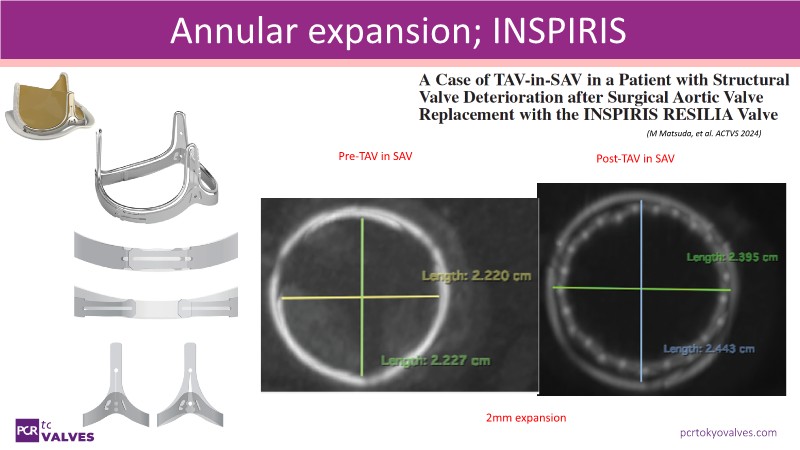 Annular expansion; INSPIRIS

A Case of TAV-in-SAV in a Patient with Structural Valve Deterioration after Surgical Aortic Valve Replacement with the INSPIRIS RESILIA Valve

(M Matsuda, et al. ACTVS 2024)

Pre-TAV in SAV

Length: 2.220 cm

Length: 2.227 cm

Post-TAV in SAV

Length: 2.395 cm

Length: 2.443 cm

2mm expansion

PCR tc VALVES

pcrtokyovalves.com